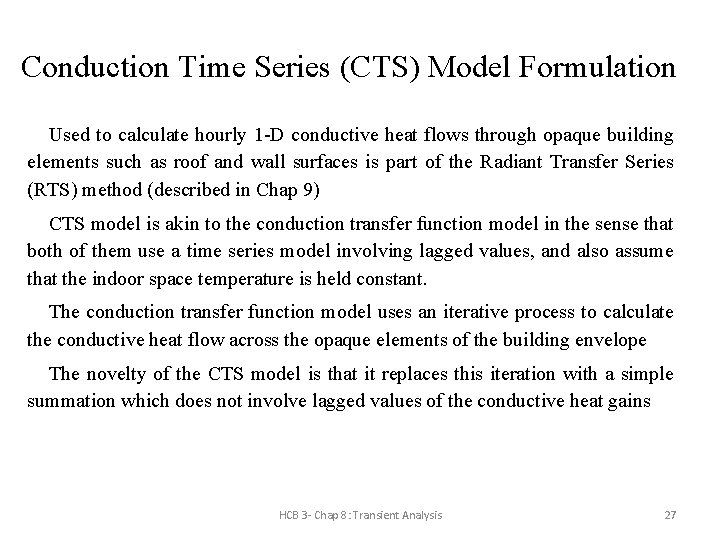 Conduction Time Series (CTS) Model Formulation

Used to calculate hourly 1-D conductive heat flows through opaque building elements such as roof and wall surfaces is part of the Radiant Transfer Series (RTS) method (described in Chap 9)

CTS model is akin to the conduction transfer function model in the sense that both of them use a time series model involving lagged values, and also assume that the indoor space temperature is held constant.

The conduction transfer function model uses an iterative process to calculate the conductive heat flow across the opaque elements of the building envelope

The novelty of the CTS model is that it replaces this iteration with a simple summation which does not involve lagged values of the conductive heat gains

HCB 3- Chap 8 : Transient Analysis

27